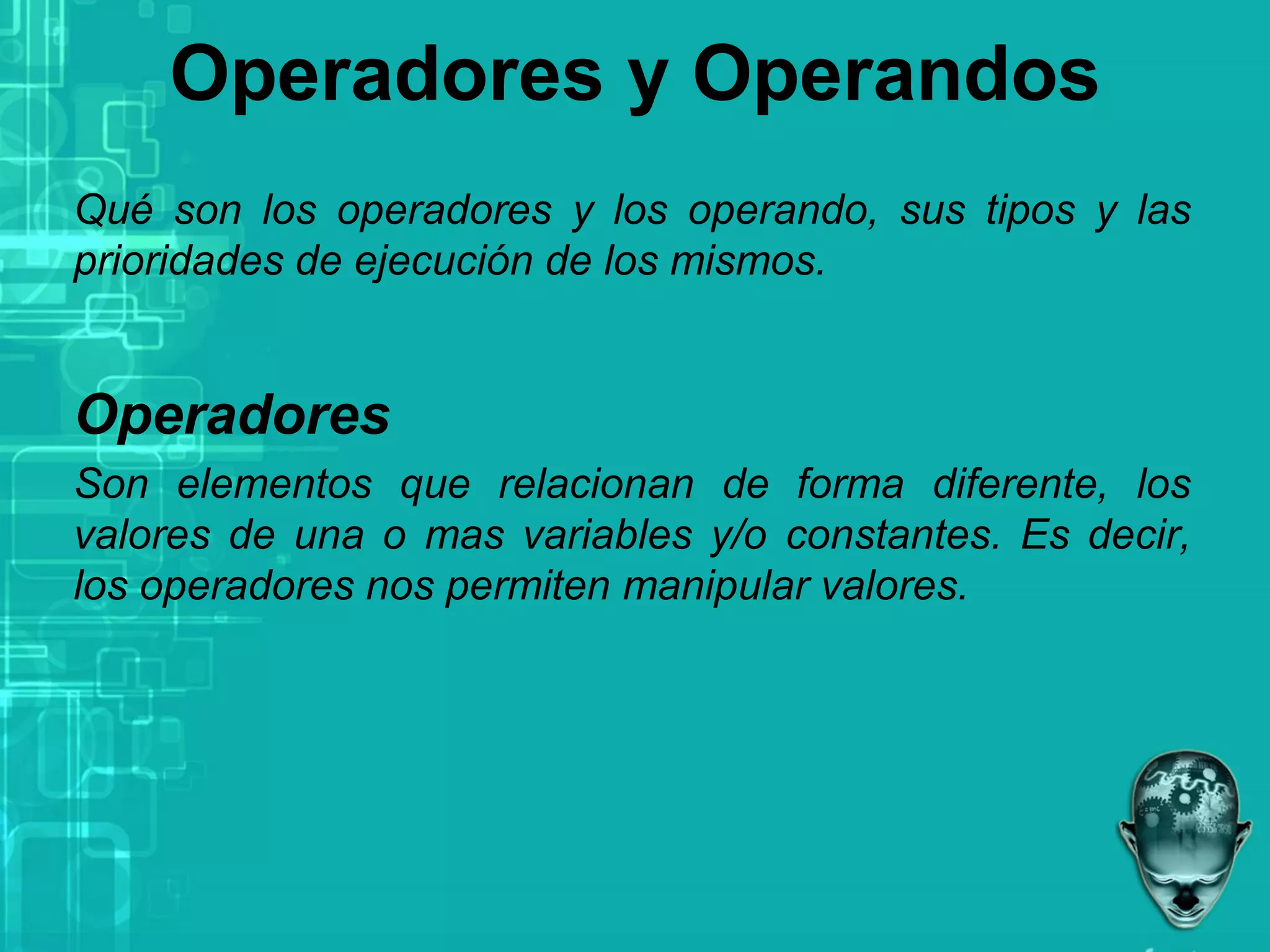 Operadores y Operandos

Qué son los operadores y los operando, sus tipos y las prioridades de ejecución de los mismos.

Operadores

Son elementos que relacionan de forma diferente, los valores de una o mas variables y/o constantes. Es decir, los operadores nos permiten manipular valores.